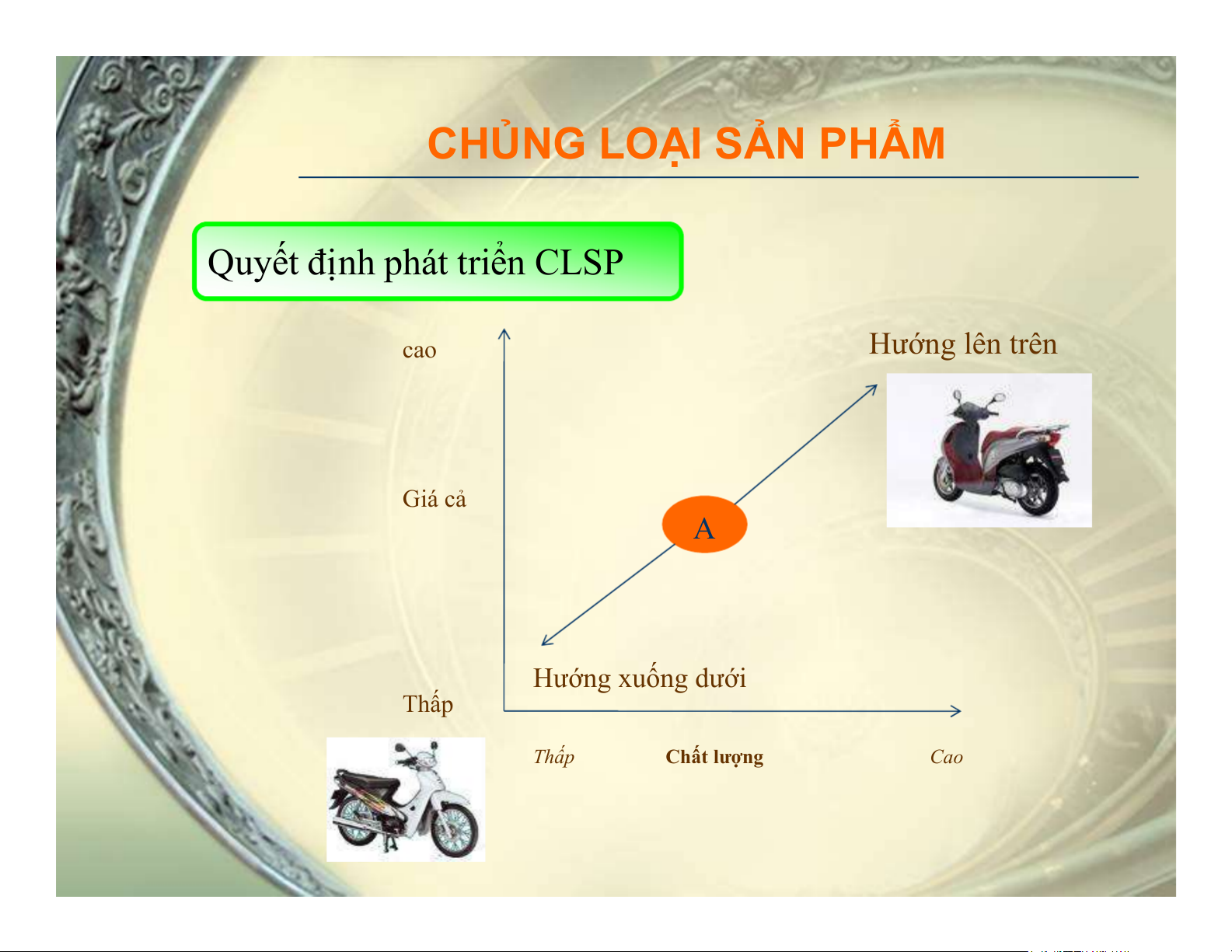 CHỦNG LOẠI SẢN PHẨM

Quyết định phát triển CLSP

cao

Hướng lên trên

Giá cả

A

Hướng xuống dưới

Thấp

Thấp

Chất lượng

Cao